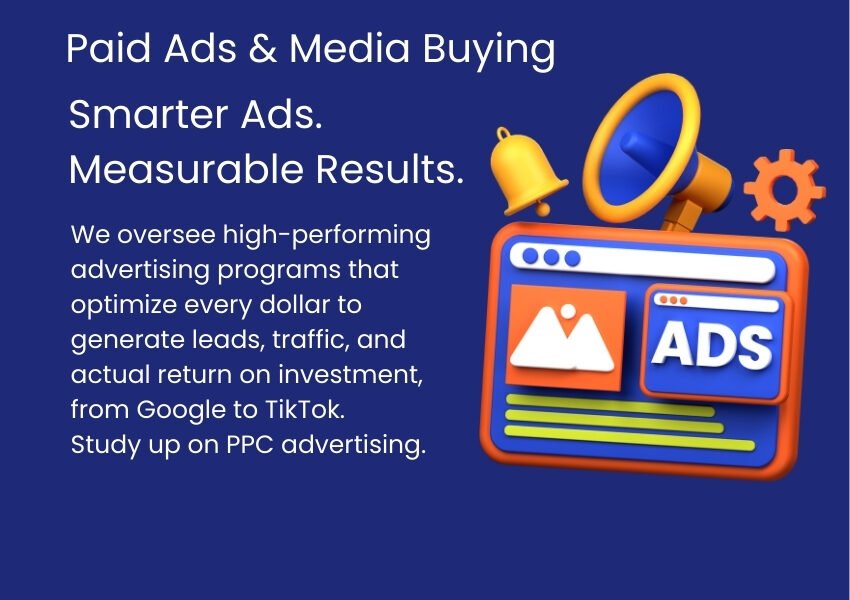 Paid Ads & Media Buying

Smarter Ads.
Measurable Results.

We oversee high-performing advertising programs that optimize every dollar to generate leads, traffic, and actual return on investment, from Google to TikTok.
Study up on PPC advertising.

ADS